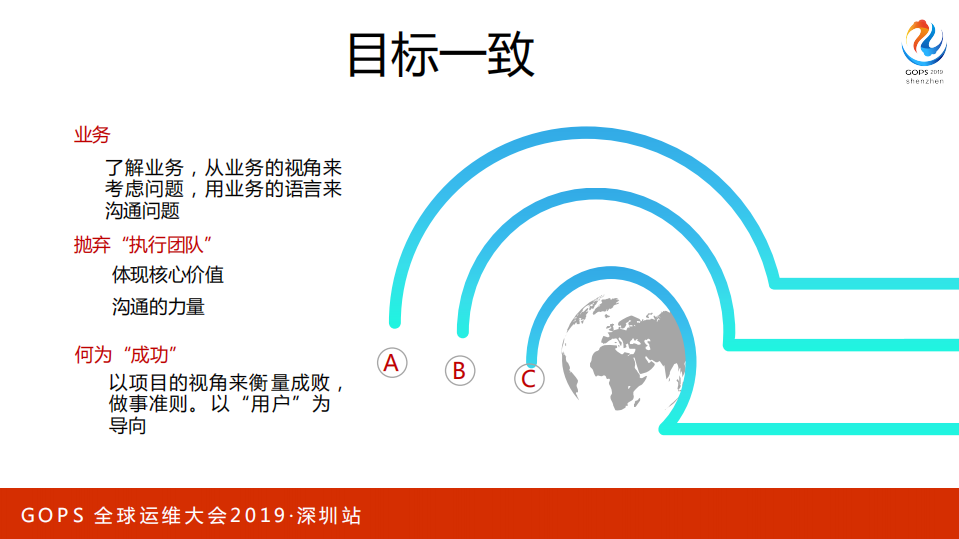 目标一致

GOPS 2019
shenzhen

业务

了解业务，从业务的视角来考虑问题，用业务的语言来沟通问题

抛弃“执行团队”

体现核心价值

沟通的力量

何为“成功”

以项目的视角来衡量成败，做事准则。以“用户”为导向

A

B

C

GOPS 全球运维大会2019·深圳站